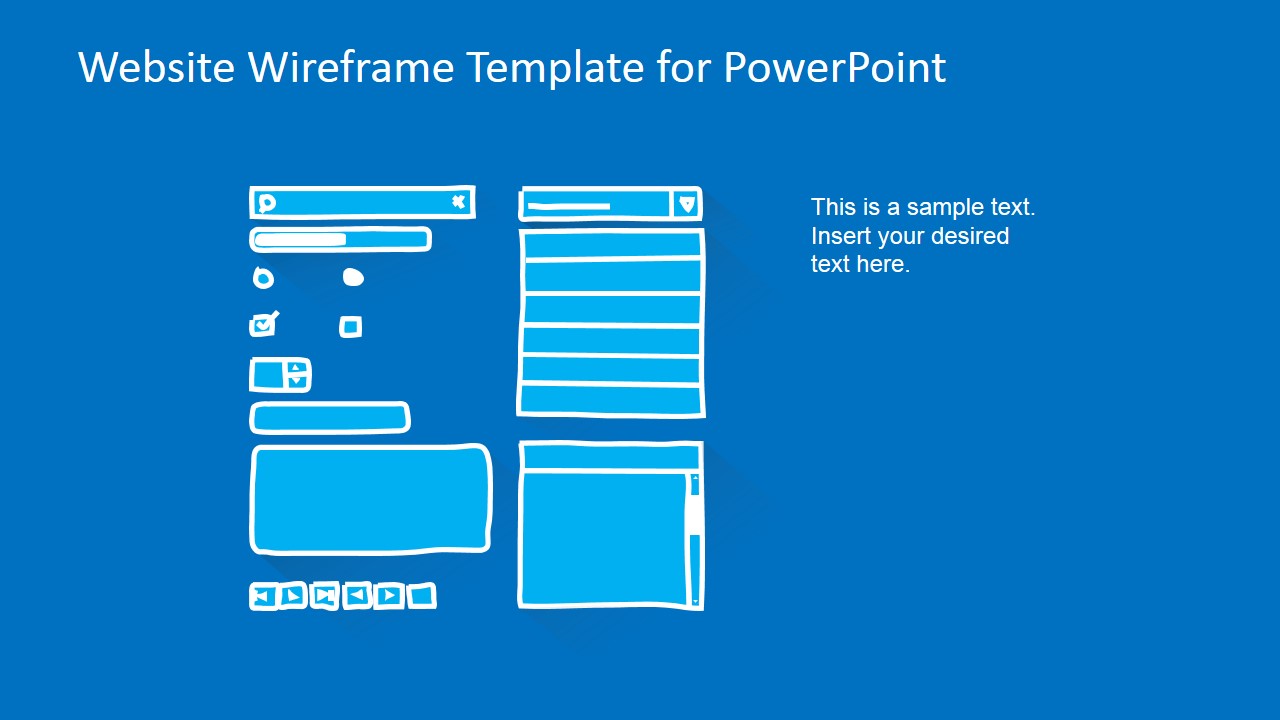 Website Wireframe Template for PowerPoint

This is a sample text. Insert your desired text here.